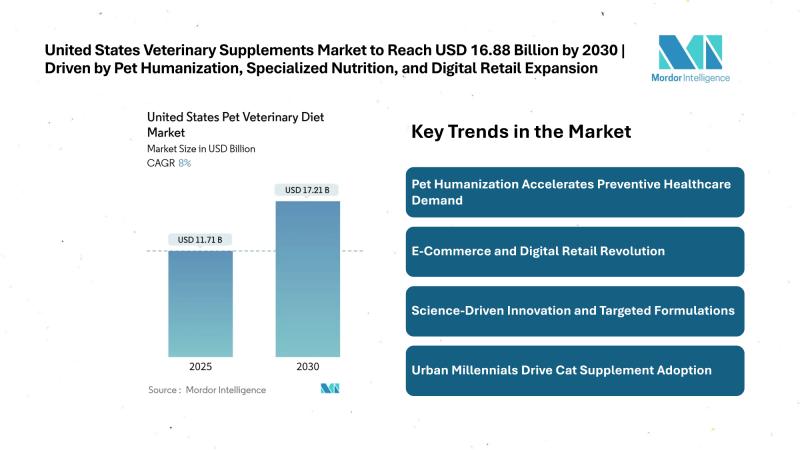 United States Veterinary Supplements Market to Reach USD 16.88 Billion by 2030 | Driven by Pet Humanization, Specialized Nutrition, and Digital Retail Expansion

Mordor Intelligence

United States Pet Veterinary Diet Market
Market Size in USD Billion
CAGR 8%

USD 11.71 B
USD 17.21 B

2025
2030

Source : Mordor Intelligence

Key Trends in the Market

Pet Humanization Accelerates Preventive Healthcare Demand

E-Commerce and Digital Retail Revolution

Science-Driven Innovation and Targeted Formulations

Urban Millennials Drive Cat Supplement Adoption